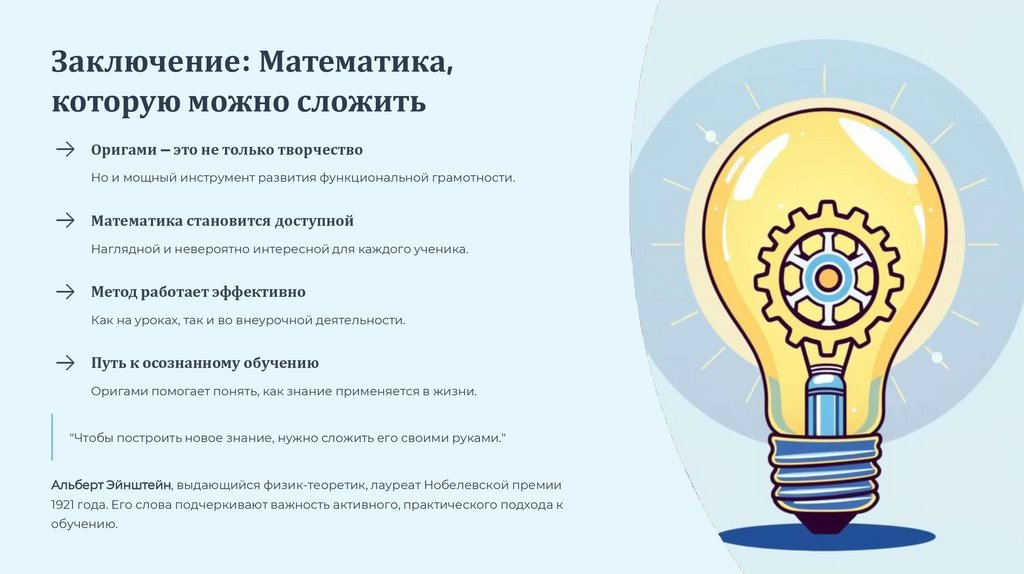 Заключение: Математика, которую можно сложить

→ Оригами – это не только творчество

Но и мощный инструмент развития функциональной грамотности.

→ Математика становится доступной

Наглядной и невероятно интересной для каждого ученика.

→ Метод работает эффективно

Как на уроках, так и во внеурочной деятельности.

→ Путь к осознанному обучению

Оригами помогает понять, как знание применяется в жизни.

"Чтобы построить новое знание, нужно сложить его своими руками."

Альберт Эйнштейн, выдающийся физик-теоретик, лауреат Нобелевской премии 1921 года. Его слова подчеркивают важность активного, практического подхода к обучению.